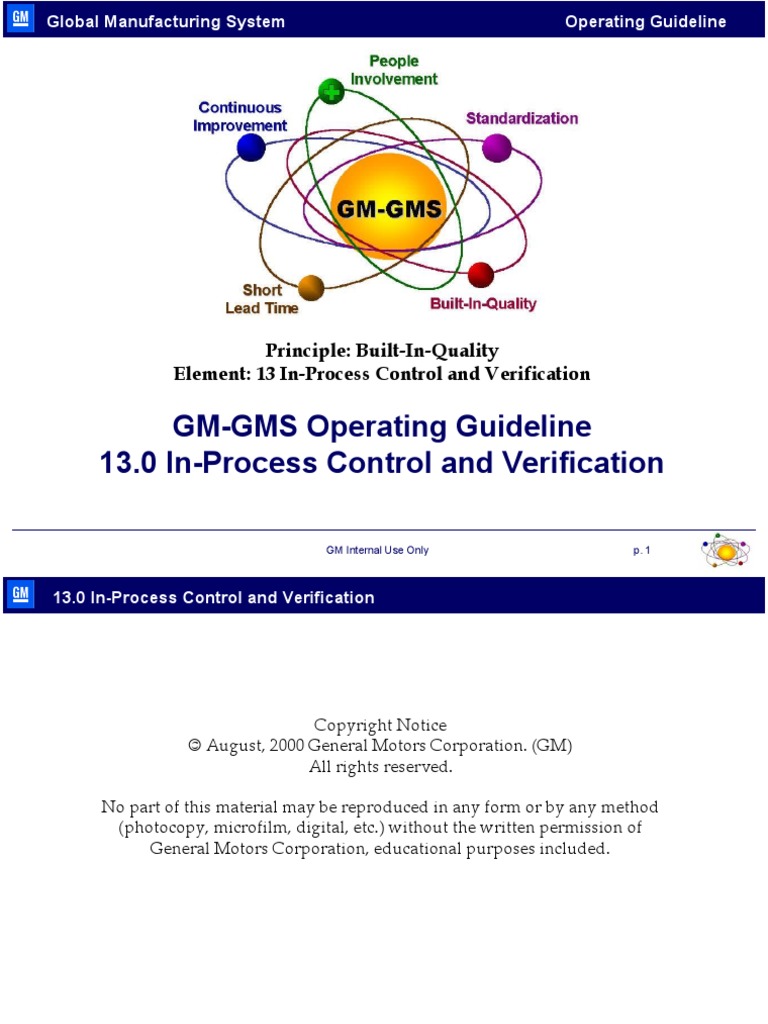 GM Global Manufacturing System Operating Guideline

People Involvement

Continuous Improvement

Standardization

GM-GMS

Short Lead Time

Built-In-Quality

Principle: Built-In-Quality
Element: 13 In-Process Control and Verification

GM-GMS Operating Guideline
13.0 In-Process Control and Verification

GM Internal Use Only p. 1

GM 13.0 In-Process Control and Verification

Copyright Notice
© August, 2000 General Motors Corporation. (GM)
All rights reserved.

No part of this material may be reproduced in any form or by any method (photocopy, microfilm, digital, etc.) without the written permission of General Motors Corporation, educational purposes included.